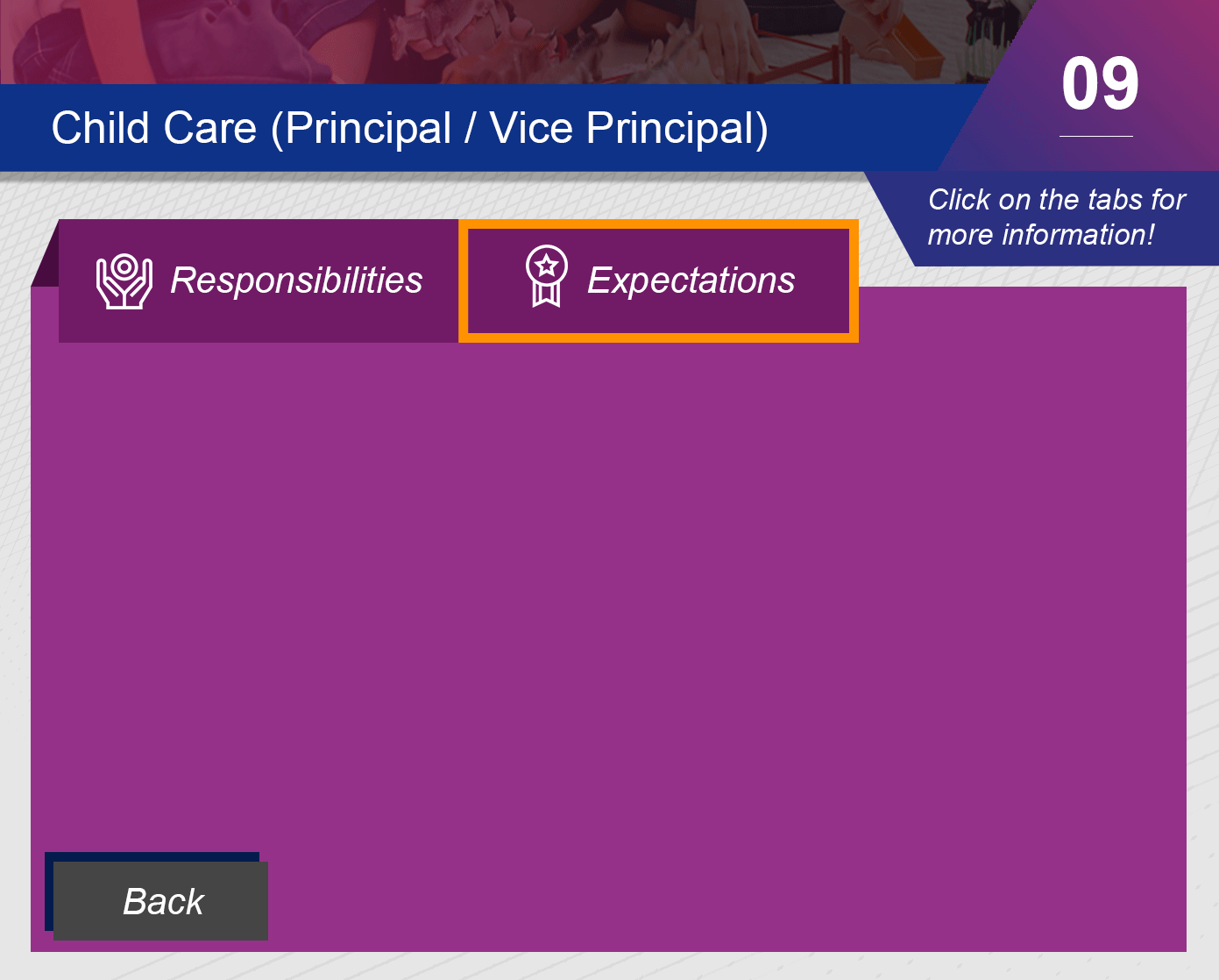 Child Care (Principal / Vice Principal)

09

Click on the tabs for more information!

Responsibilities

Expectations

Back